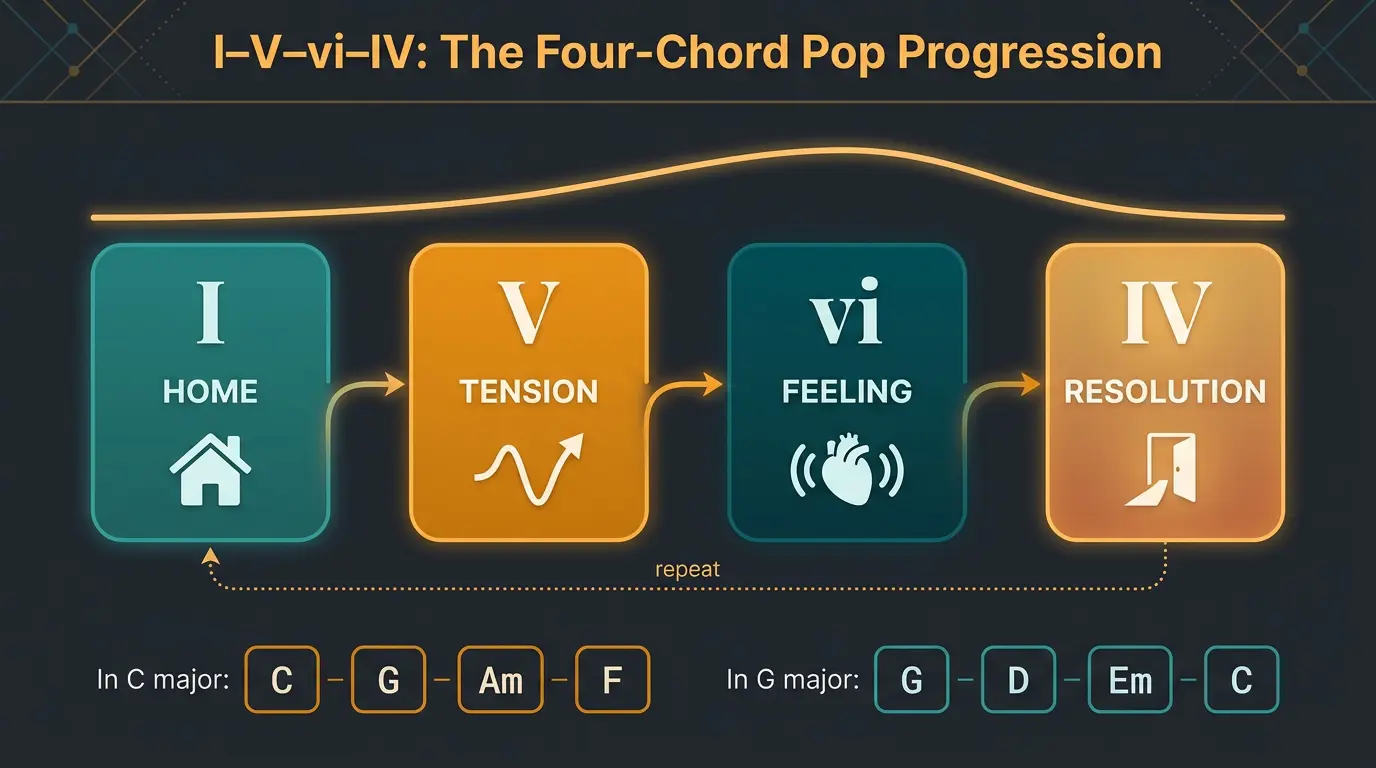 I–V–vi–IV: The Four-Chord Pop Progression

I
HOME

V
TENSION

vi
FEELING

IV
RESOLUTION

repeat

In C major: C – G – Am – F

In G major: G – D – Em – C